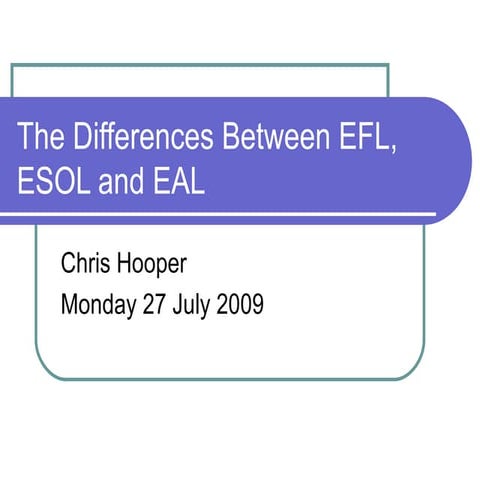 The Differences Between EFL, ESOL and EAL

Chris Hooper

Monday 27 July 2009